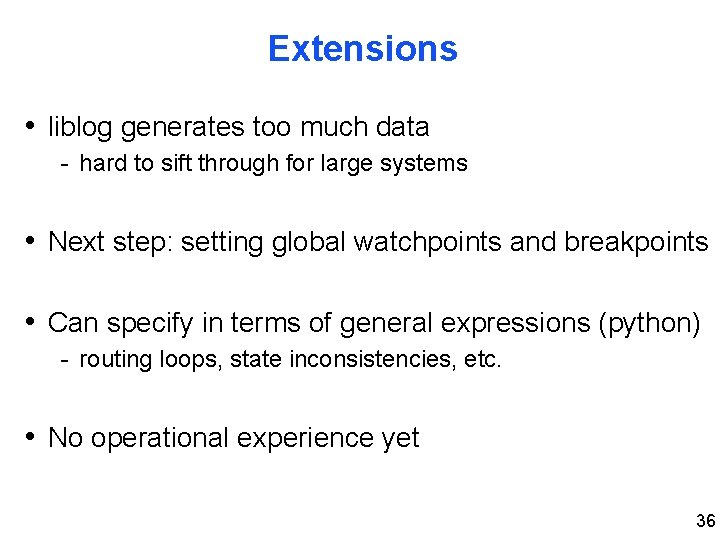 Extensions

• liblog generates too much data
  - hard to sift through for large systems

• Next step: setting global watchpoints and breakpoints

• Can specify in terms of general expressions (python)
  - routing loops, state inconsistencies, etc.

• No operational experience yet

36